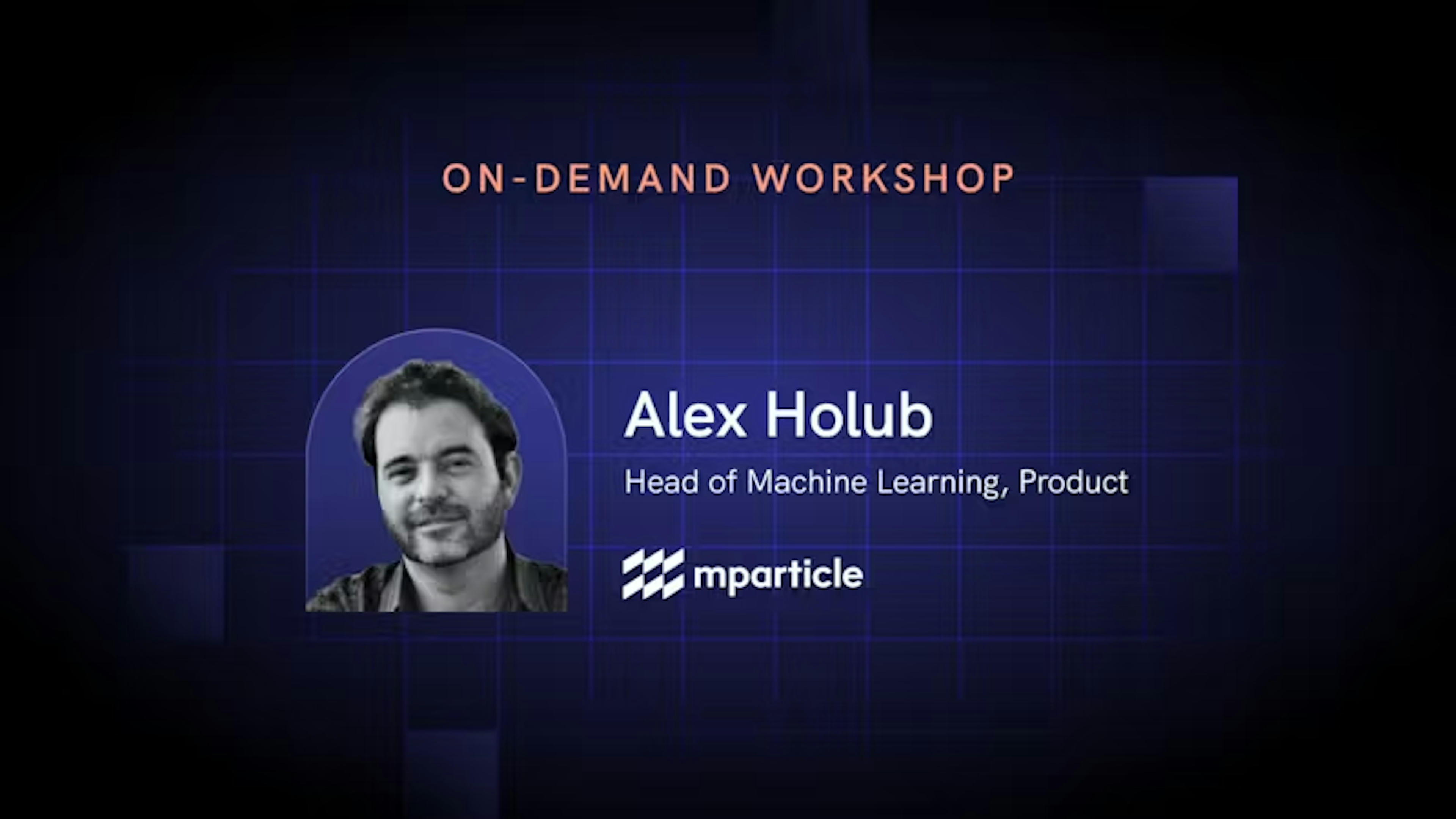 ON-DEMAND WORKSHOP

Alex Holub

Head of Machine Learning, Product

mparticle